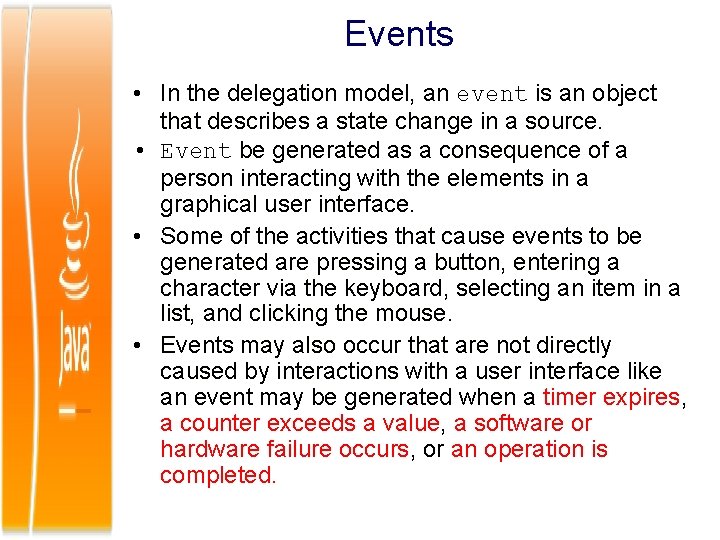 Java

Events

• In the delegation model, an event is an object that describes a state change in a source.
• Event be generated as a consequence of a person interacting with the elements in a graphical user interface.
• Some of the activities that cause events to be generated are pressing a button, entering a character via the keyboard, selecting an item in a list, and clicking the mouse.
• Events may also occur that are not directly caused by interactions with a user interface like an event may be generated when a timer expires, a counter exceeds a value, a software or hardware failure occurs, or an operation is completed.